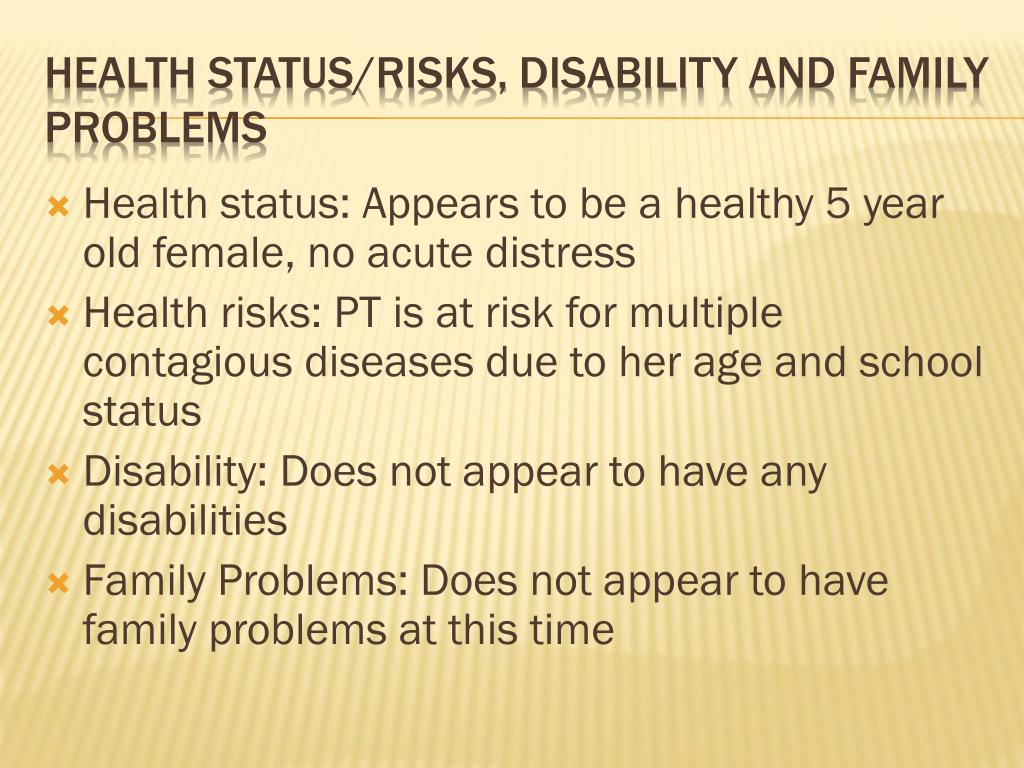 HEALTH STATUS/RISKS, DISABILITY AND FAMILY PROBLEMS

Health status: Appears to be a healthy 5 year old female, no acute distress

Health risks: PT is at risk for multiple contagious diseases due to her age and school status

Disability: Does not appear to have any disabilities

Family Problems: Does not appear to have family problems at this time